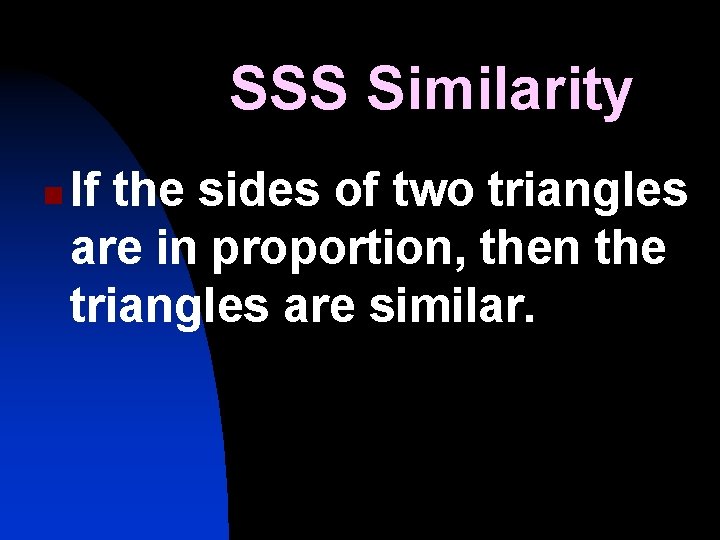 SSS Similarity

If the sides of two triangles are in proportion, then the triangles are similar.